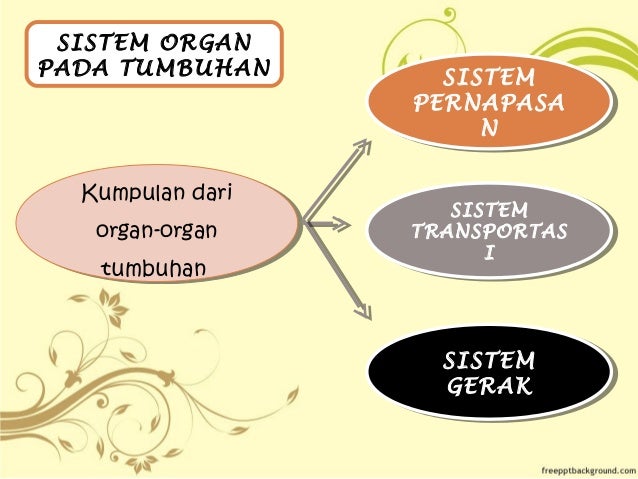 SISTEM ORGAN PADA TUMBUHAN

Kumpulan dari organ-organ tumbuhan

SISTEM PERNAPASAN

SISTEM TRANSPORTASI

SISTEM GERAK

freepptbackground.com